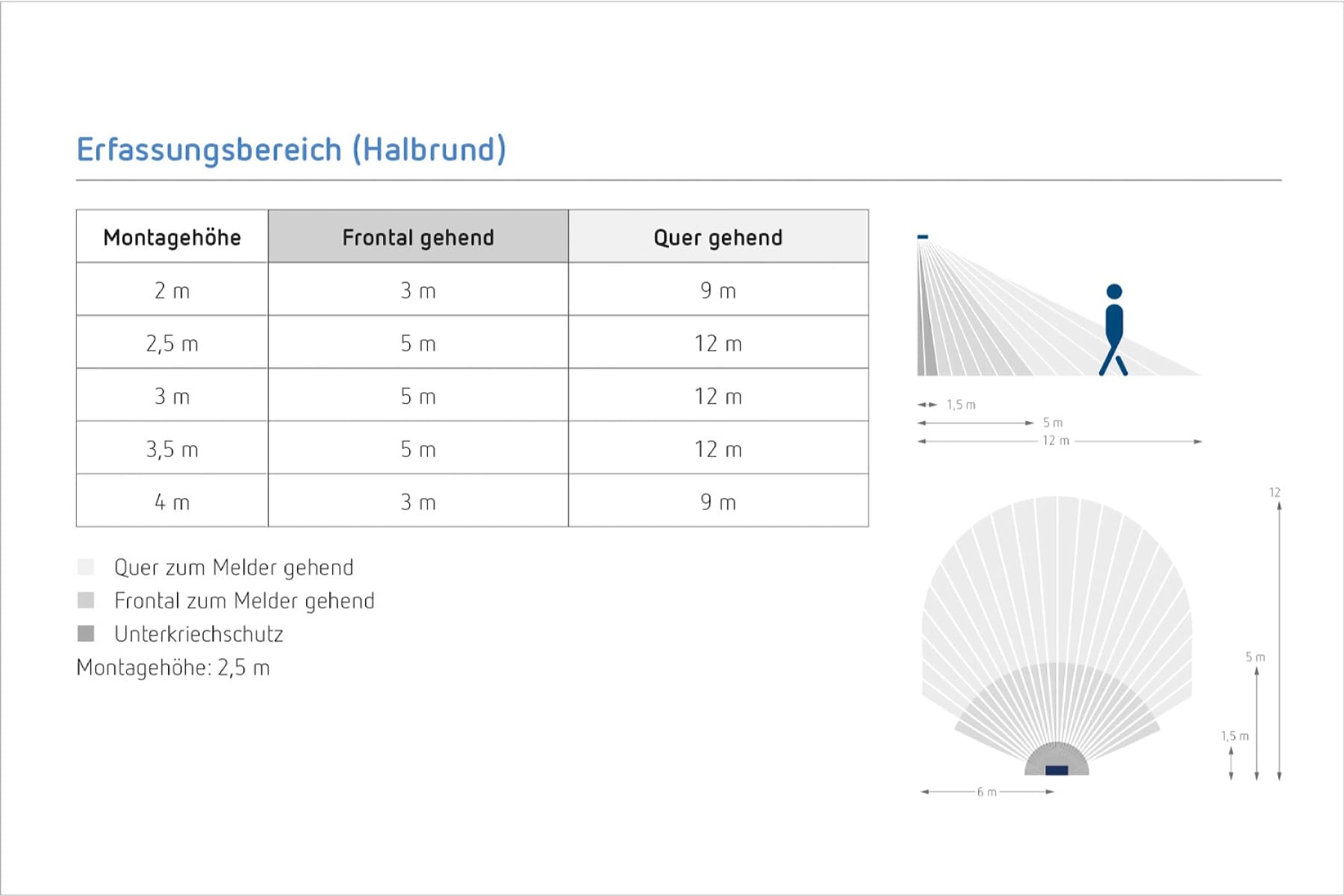 Erfassungsbereich (Halbrund)

| Montagehöhe | Frontal gehend | Quer gehend |
|---|---|---|
| 2 m | 3 m | 9 m |
| 2,5 m | 5 m | 12 m |
| 3 m | 5 m | 12 m |
| 3,5 m | 5 m | 12 m |
| 4 m | 3 m | 9 m |

Quer zum Melder gehend
Frontal zum Melder gehend
Unterkriechschutz
Montagehöhe: 2,5 m

1,5 m
5 m
12 m

12
5 m
1,5 m
6 m